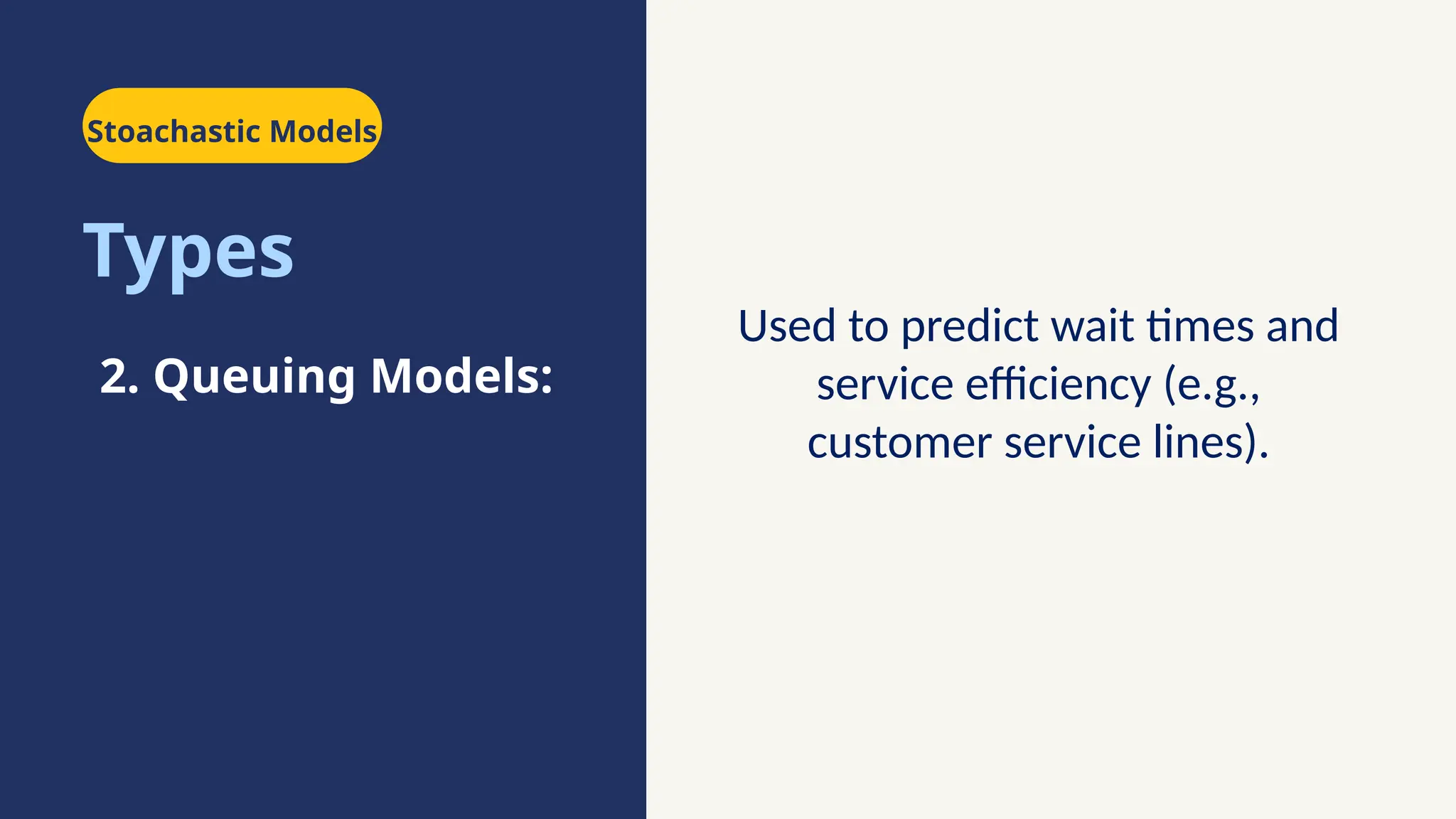 Stoachastic Models

Types

2. Queuing Models:

Used to predict wait times and service efficiency (e.g., customer service lines).